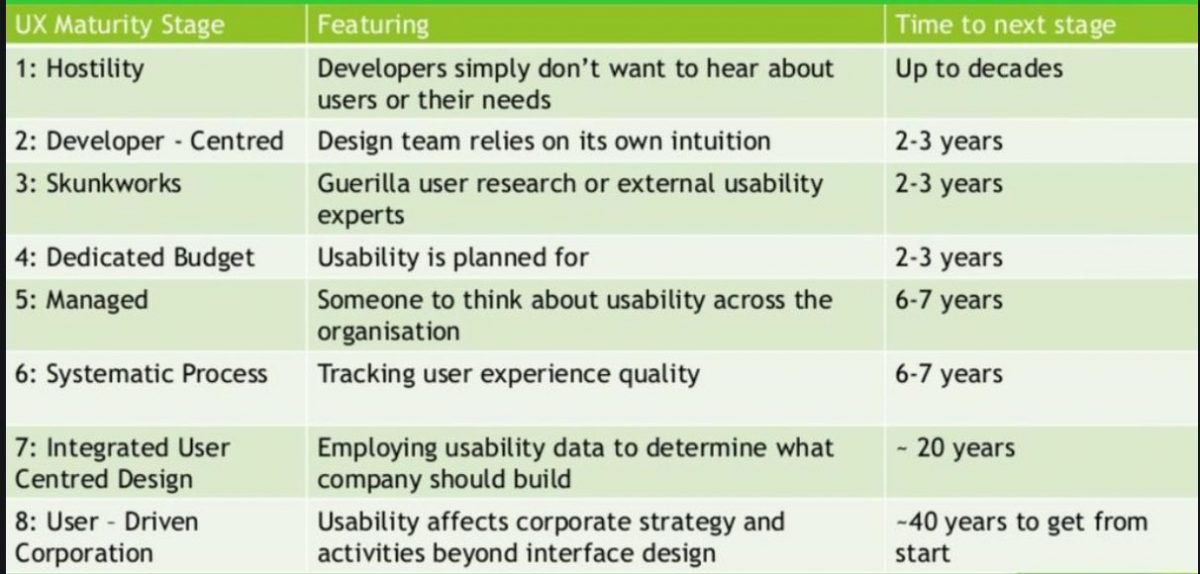 | UX Maturity Stage | Featuring | Time to next stage |
|---|---|---|
| 1: Hostility | Developers simply don't want to hear about users or their needs | Up to decades |
| 2: Developer - Centred | Design team relies on its own intuition | 2-3 years |
| 3: Skunkworks | Guerilla user research or external usability experts | 2-3 years |
| 4: Dedicated Budget | Usability is planned for | 2-3 years |
| 5: Managed | Someone to think about usability across the organisation | 6-7 years |
| 6: Systematic Process | Tracking user experience quality | 6-7 years |
| 7: Integrated User Centred Design | Employing usability data to determine what company should build | ~ 20 years |
| 8: User - Driven Corporation | Usability affects corporate strategy and activities beyond interface design | ~40 years to get from start |